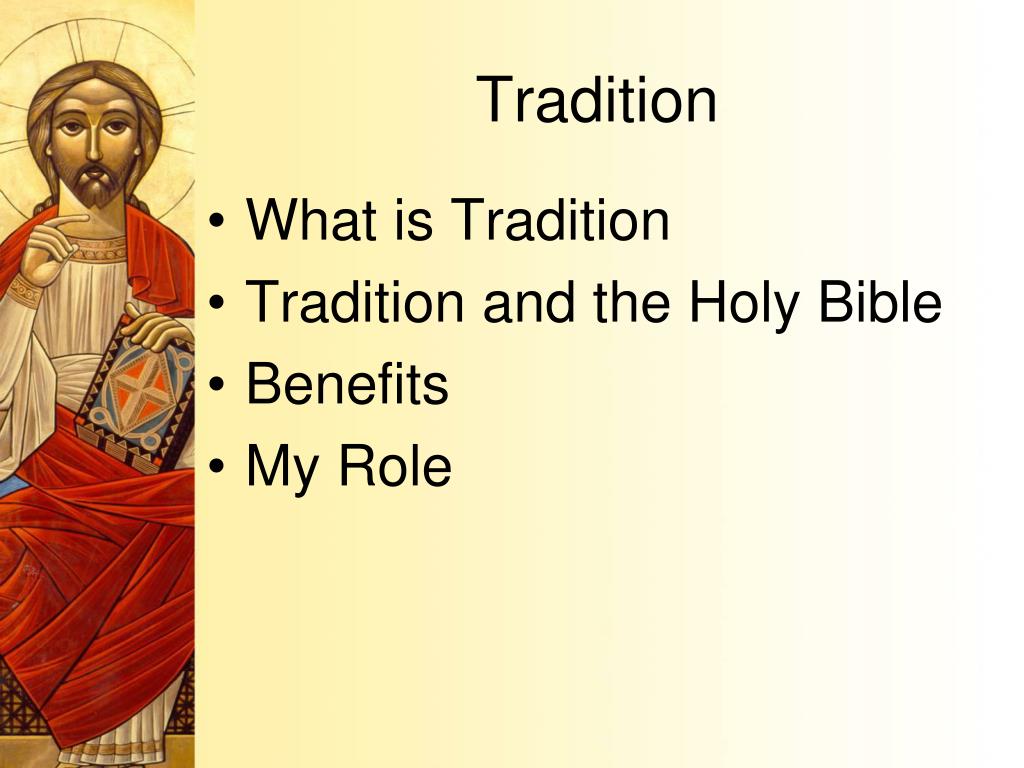 Tradition

• What is Tradition
• Tradition and the Holy Bible
• Benefits
• My Role